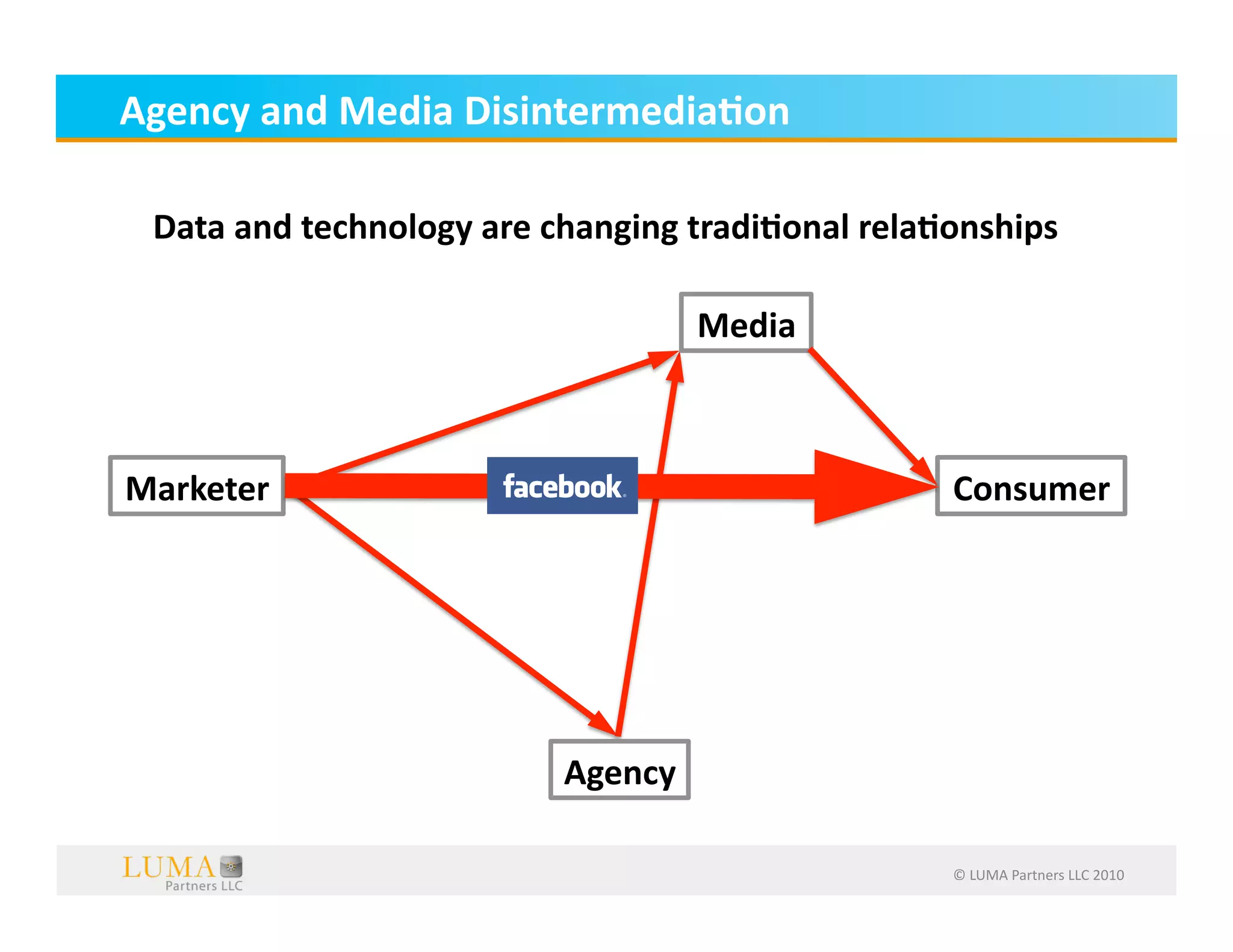 Agency and Media Disintermediation

Data and technology are changing traditional relationships

Media

Marketer

facebook

Consumer

Agency

LUMA
Partners LLC

© LUMA Partners LLC 2010